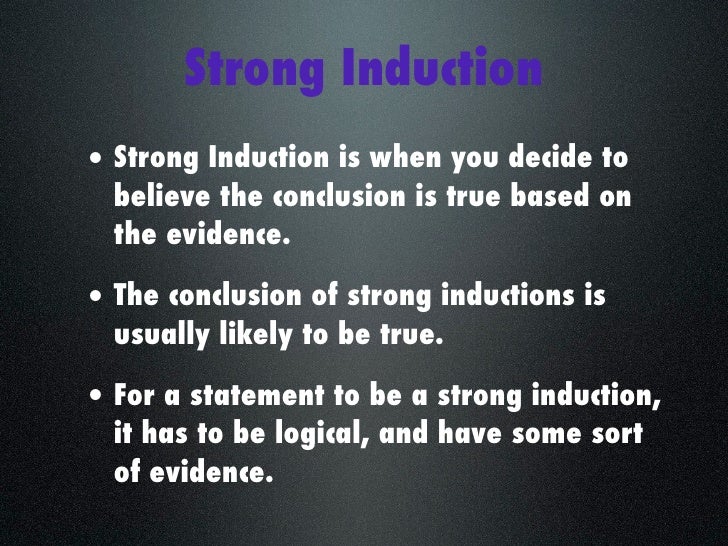 Strong Induction

• Strong Induction is when you decide to believe the conclusion is true based on the evidence.

• The conclusion of strong inductions is usually likely to be true.

• For a statement to be a strong induction, it has to be logical, and have some sort of evidence.